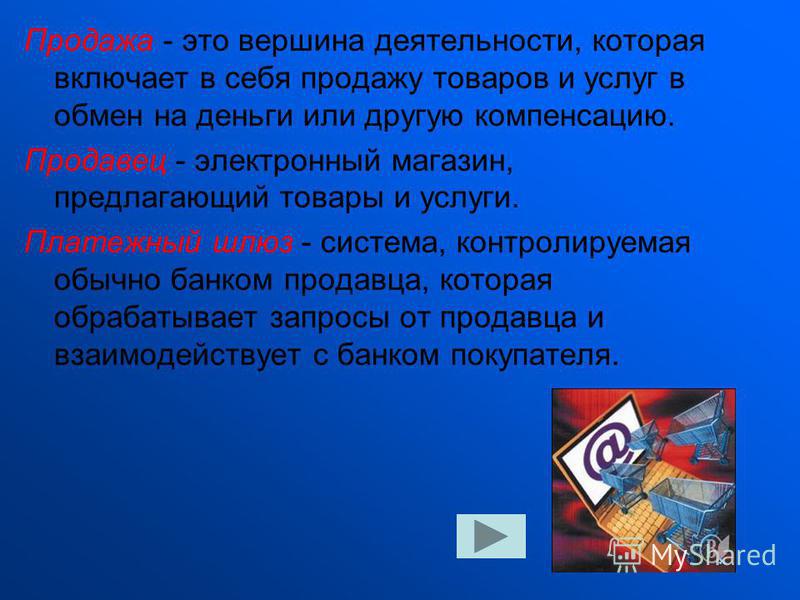 Продажа - это вершина деятельности, которая включает в себя продажу товаров и услуг в обмен на деньги или другую компенсацию.

Продавец - электронный магазин, предлагающий товары и услуги.

Платежный шлюз - система, контролируемая обычно банком продавца, которая обрабатывает запросы от продавца и взаимодействует с банком покупателя.

@

MyShared